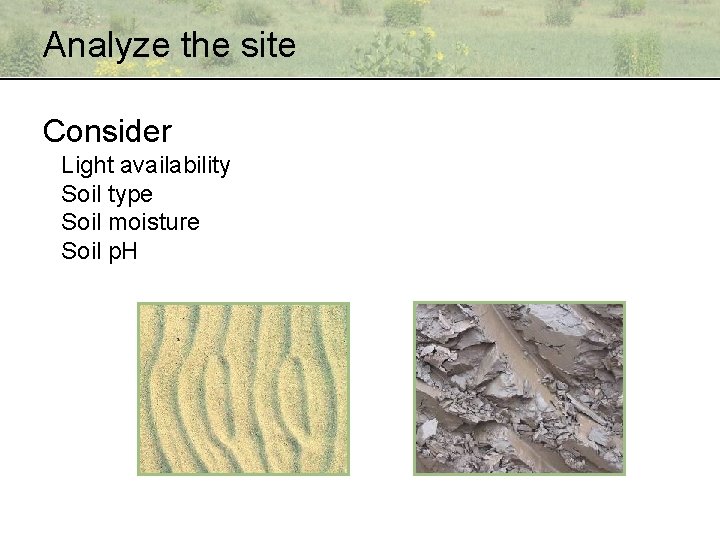 Analyze the site

Consider

Light availability
Soil type
Soil moisture
Soil pH